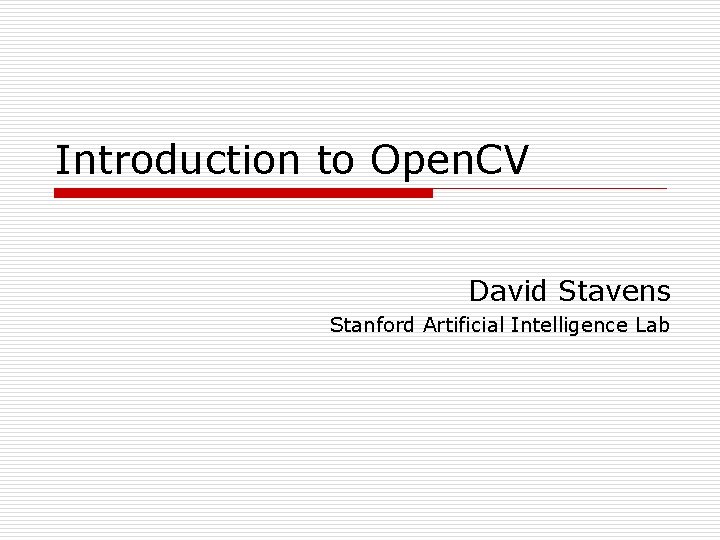 Introduction to OpenCV

David Stavens
Stanford Artificial Intelligence Lab